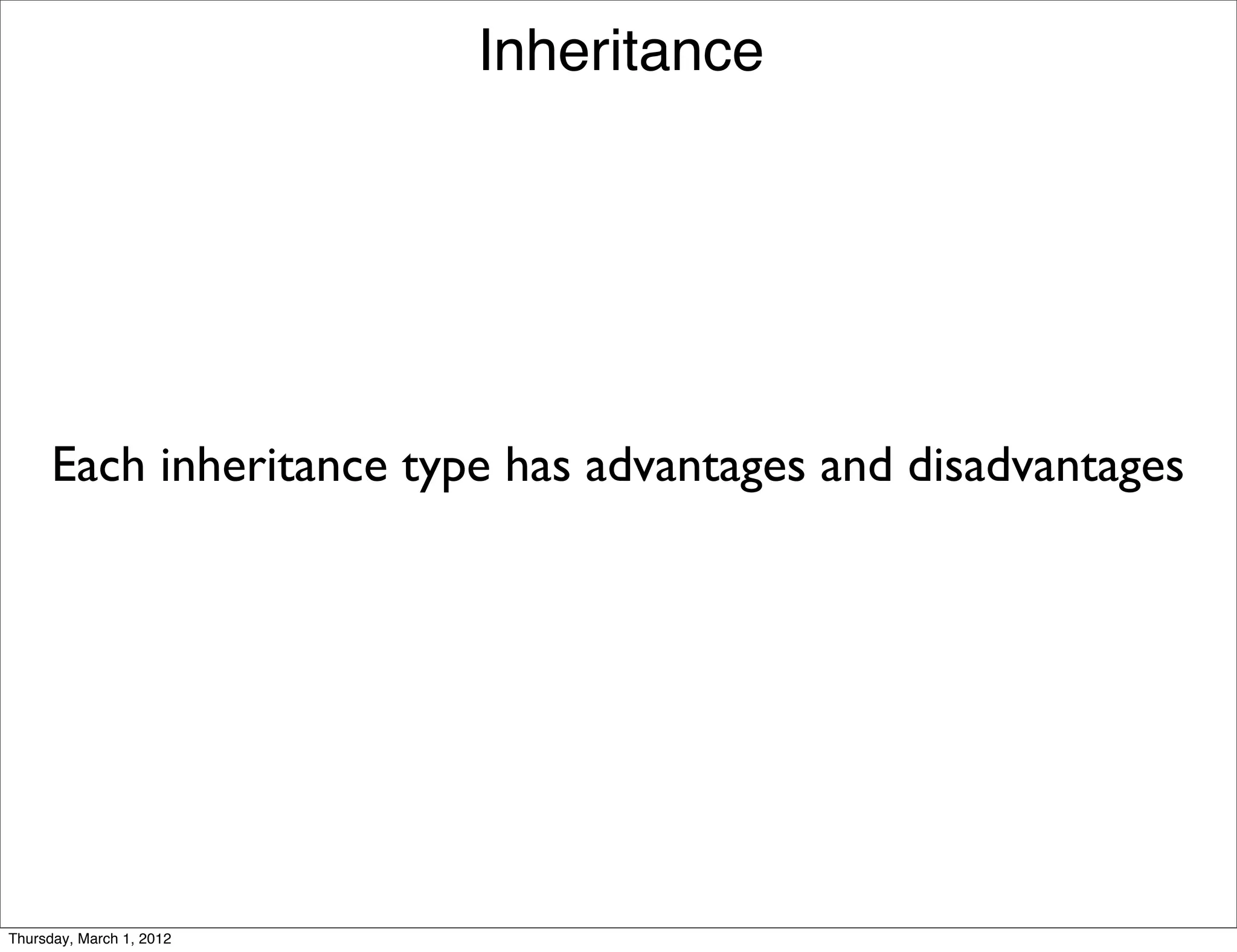 Inheritance

Each inheritance type has advantages and disadvantages

Thursday, March 1, 2012